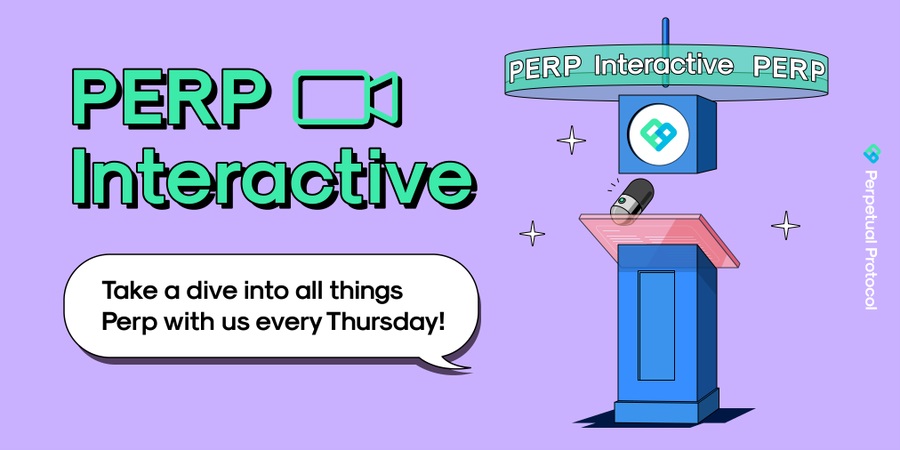 PERP Interactive

Take a dive into all things Perp with us every Thursday!

PERP Interactive PERP

Perpetual Protocol